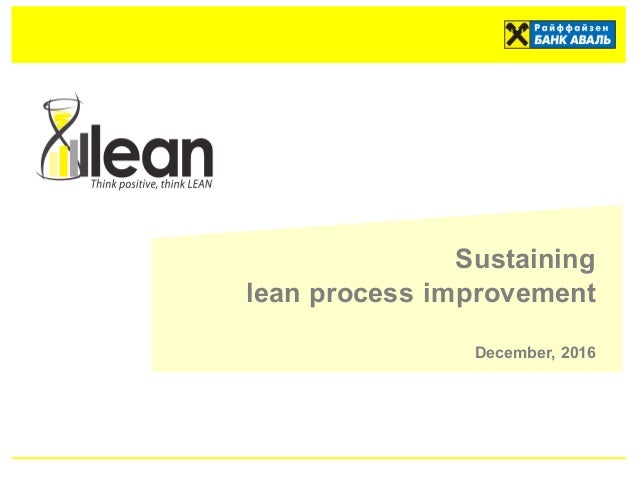 Райффайзен
БАНК АВАЛЬ

lean
Think positive, think LEAN

Sustaining
lean process improvement

December, 2016